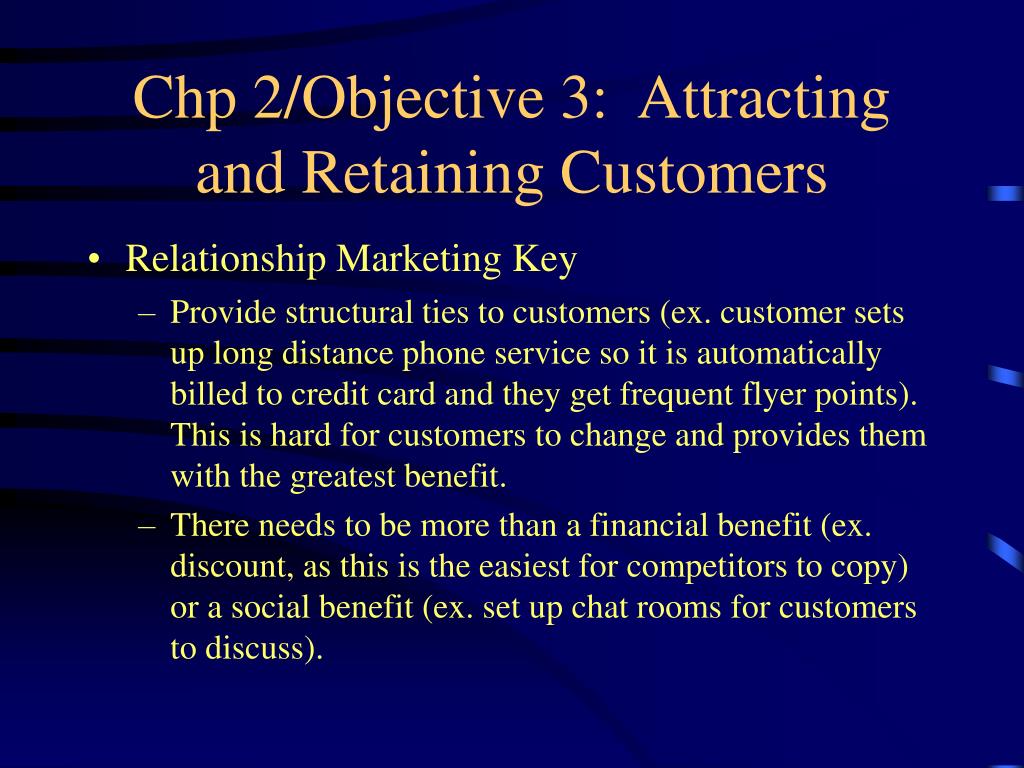 Chp 2/Objective 3: Attracting and Retaining Customers

• Relationship Marketing Key

– Provide structural ties to customers (ex. customer sets up long distance phone service so it is automatically billed to credit card and they get frequent flyer points). This is hard for customers to change and provides them with the greatest benefit.

– There needs to be more than a financial benefit (ex. discount, as this is the easiest for competitors to copy) or a social benefit (ex. set up chat rooms for customers to discuss).